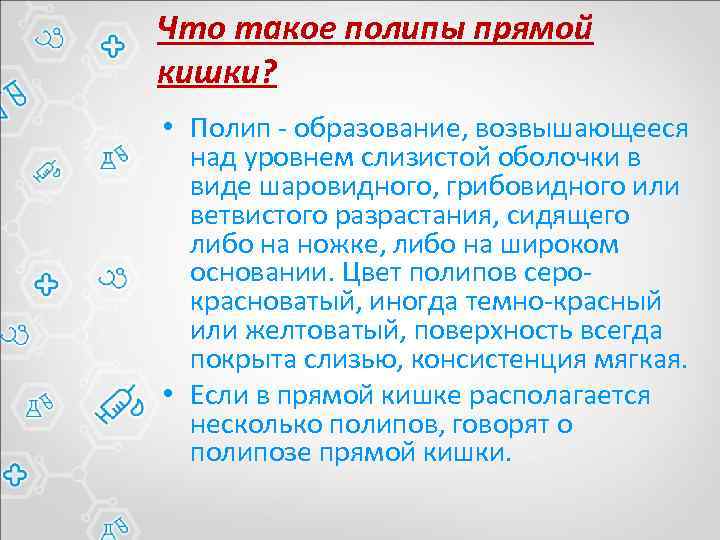 Что такое полипы прямой кишки?

• Полип - образование, возвышающееся над уровнем слизистой оболочки в виде шаровидного, грибовидного или ветвистого разрастания, сидящего либо на ножке, либо на широком основании. Цвет полипов серо-красноватый, иногда темно-красный или желтоватый, поверхность всегда покрыта слизью, консистенция мягкая.
• Если в прямой кишке располагается несколько полипов, говорят о полипозе прямой кишки.